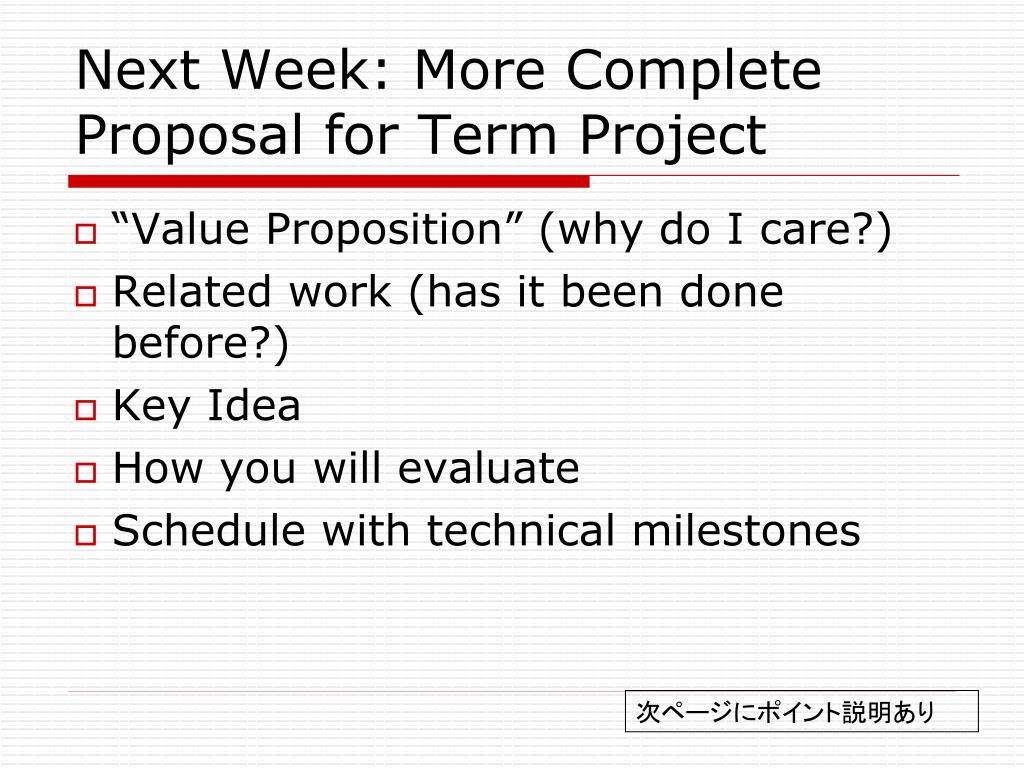 Next Week: More Complete Proposal for Term Project

“Value Proposition” (why do I care?)
Related work (has it been done before?)
Key Idea
How you will evaluate
Schedule with technical milestones

次ページにポイント説明あり